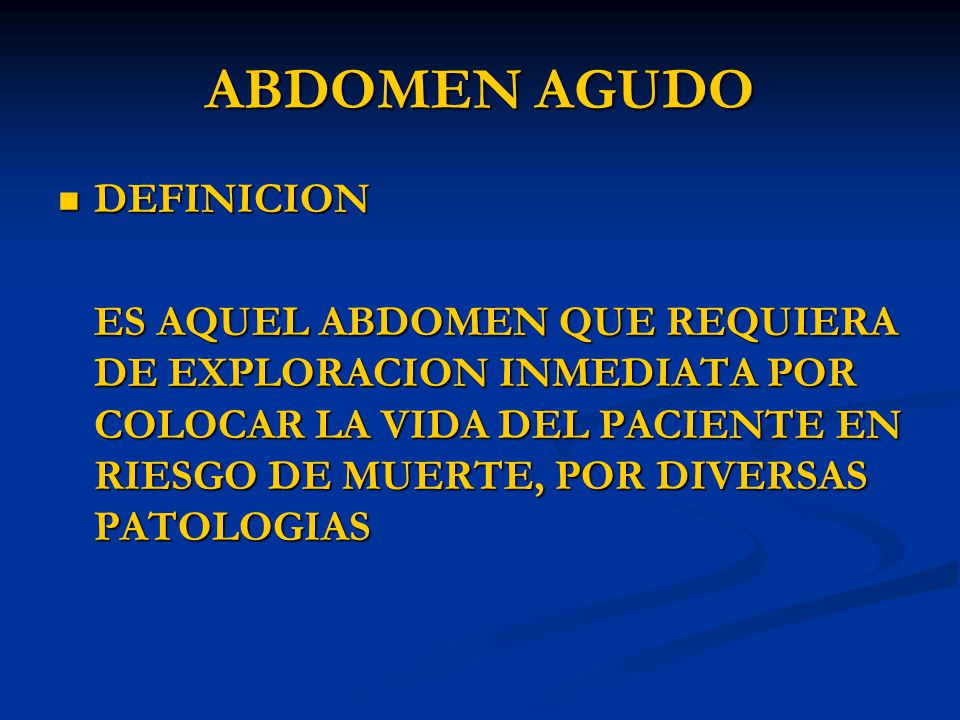 ABDOMEN AGUDO

DEFINICION

ES AQUEL ABDOMEN QUE REQUIERA DE EXPLORACION INMEDIATA POR COLOCAR LA VIDA DEL PACIENTE EN RIESGO DE MUERTE, POR DIVERSAS PATOLOGIAS